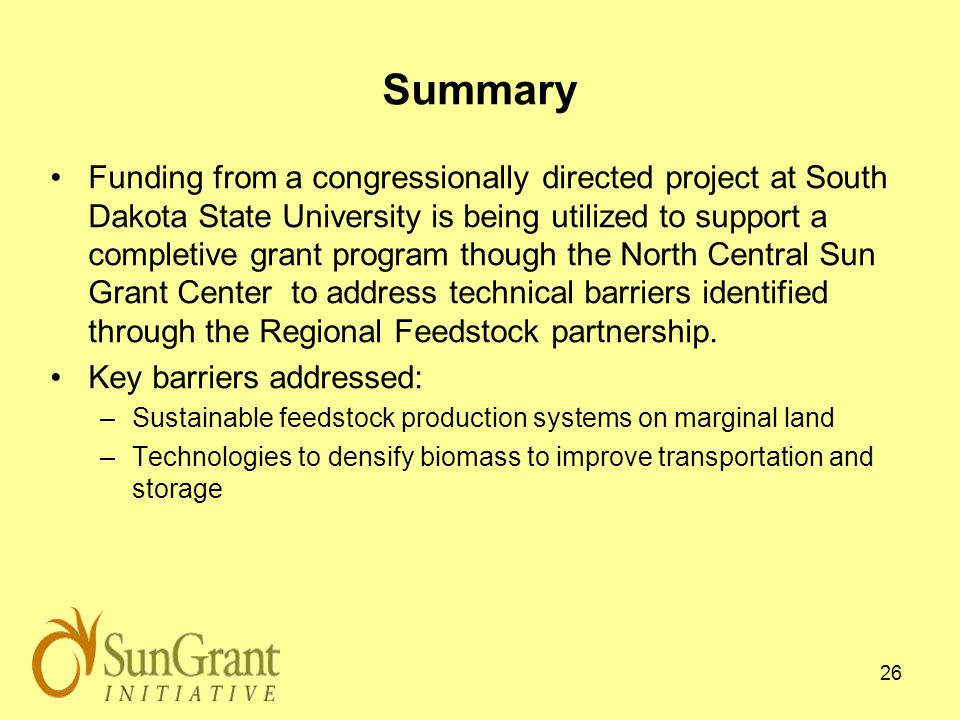 Summary

• Funding from a congressionally directed project at South Dakota State University is being utilized to support a completive grant program though the North Central Sun Grant Center  to address technical barriers identified through the Regional Feedstock partnership.

• Key barriers addressed:
– Sustainable feedstock production systems on marginal land
– Technologies to densify biomass to improve transportation and storage

SunGrant
INITIATIVE

26